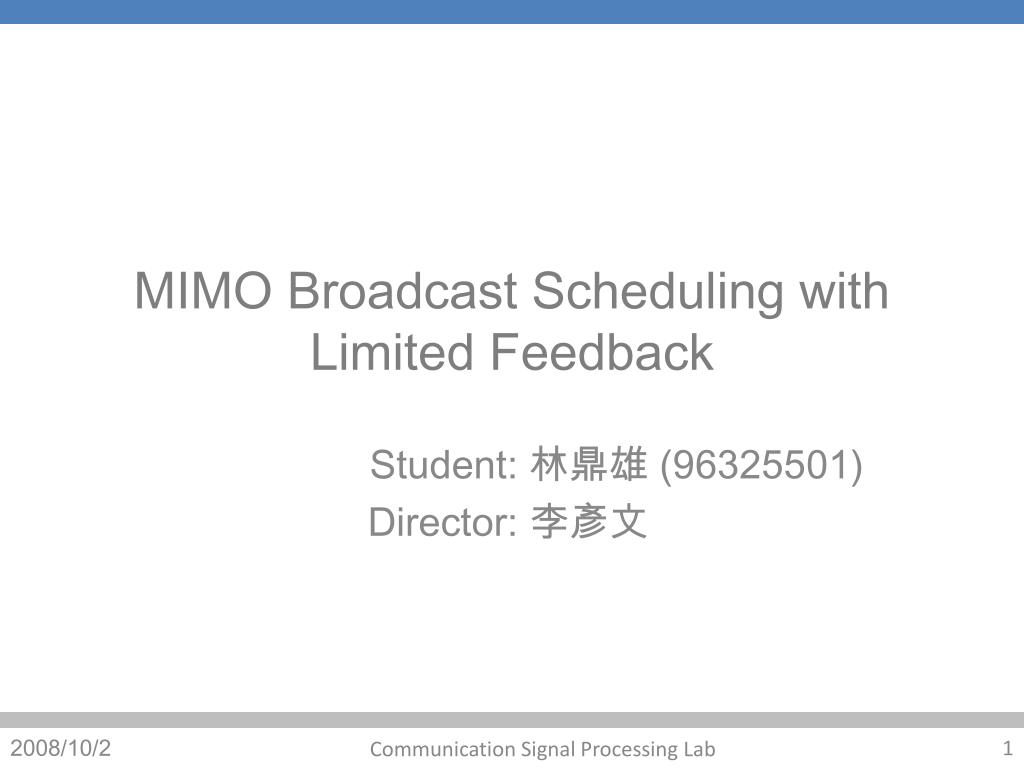 MIMO Broadcast Scheduling with Limited Feedback

Student: 林鼎雄 (96325501)
Director: 李彥文

2008/10/2
Communication Signal Processing Lab
1